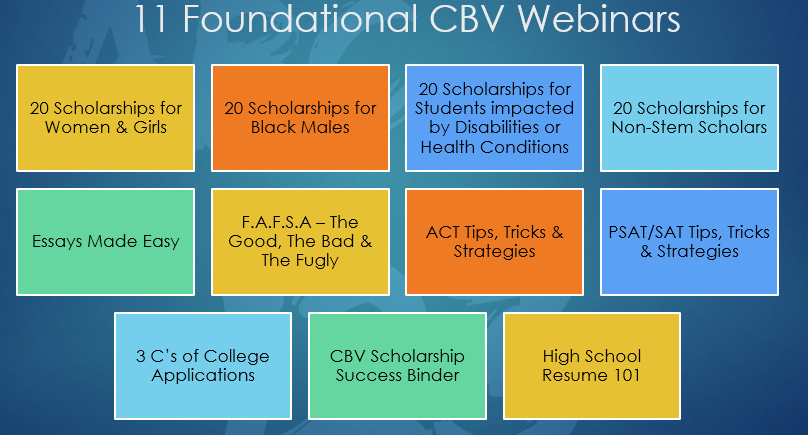 11 Foundational CBV Webinars

20 Scholarships for Women & Girls

20 Scholarships for Black Males

20 Scholarships for Students impacted by Disabilities or Health Conditions

20 Scholarships for Non-Stem Scholars

Essays Made Easy

F.A.F.S.A – The Good, The Bad & The Fugly

ACT Tips, Tricks & Strategies

PSAT/SAT Tips, Tricks & Strategies

3 C's of College Applications

CBV Scholarship Success Binder

High School Resume 101